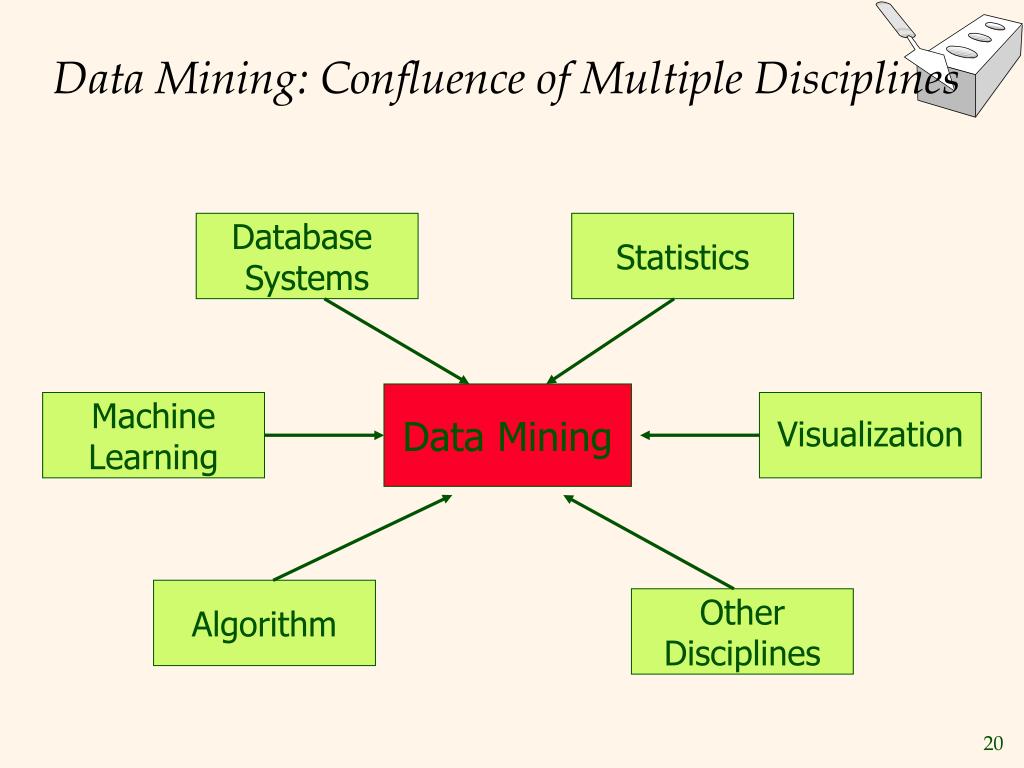 Data Mining: Confluence of Multiple Disciplines

Database Systems

Statistics

Machine Learning

Data Mining

Visualization

Algorithm

Other Disciplines

20